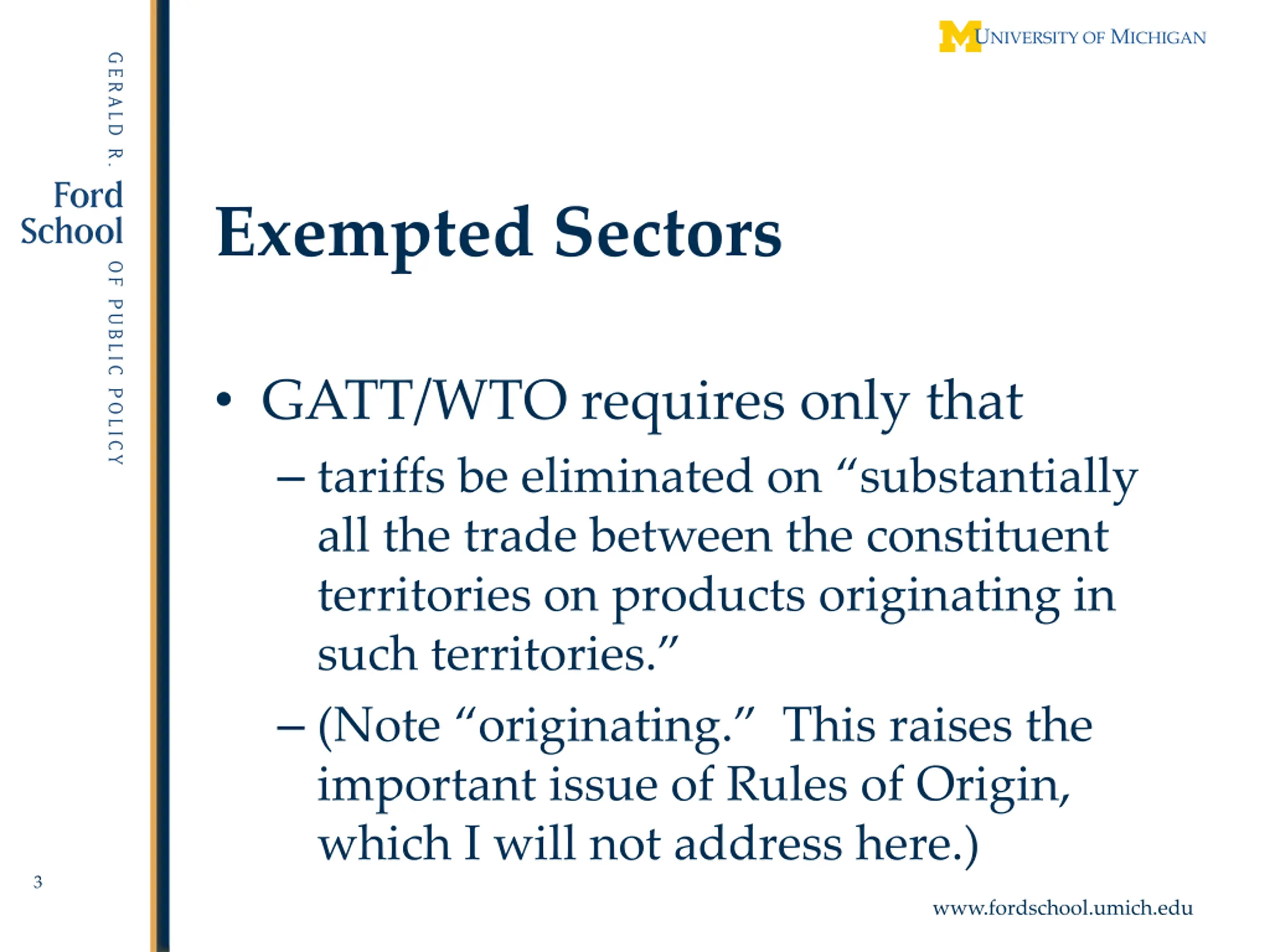 GERALD R. Ford School OF PUBLIC POLICY

M UNIVERSITY OF MICHIGAN

Exempted Sectors

• GATT/WTO requires only that
– tariffs be eliminated on “substantially all the trade between the constituent territories on products originating in such territories.”
– (Note “originating.” This raises the important issue of Rules of Origin, which I will not address here.)

3

www.fordschool.umich.edu